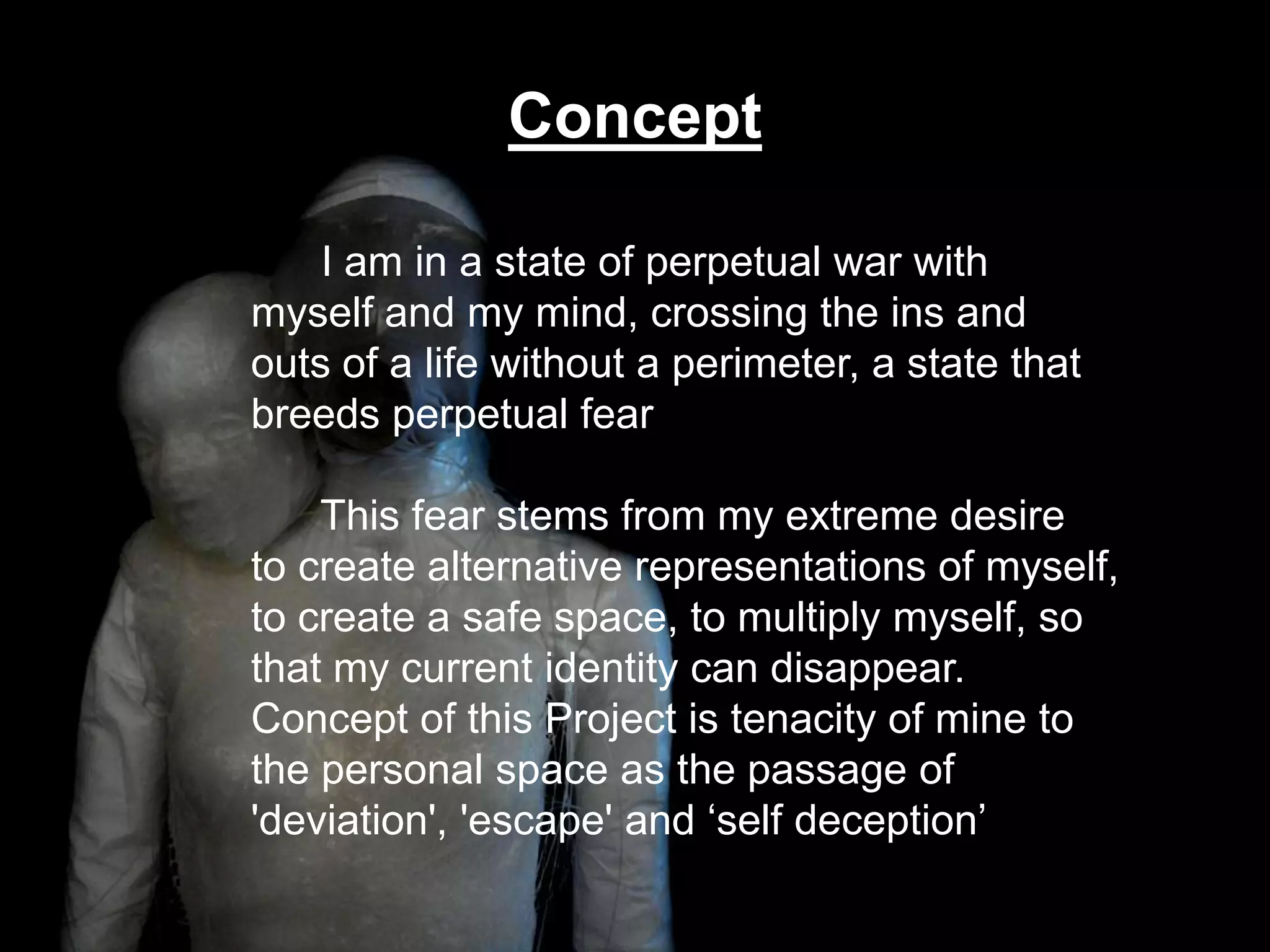 Concept

I am in a state of perpetual war with myself and my mind, crossing the ins and outs of a life without a perimeter, a state that breeds perpetual fear

This fear stems from my extreme desire to create alternative representations of myself, to create a safe space, to multiply myself, so that my current identity can disappear. Concept of this Project is tenacity of mine to the personal space as the passage of 'deviation', 'escape' and ‘self deception’